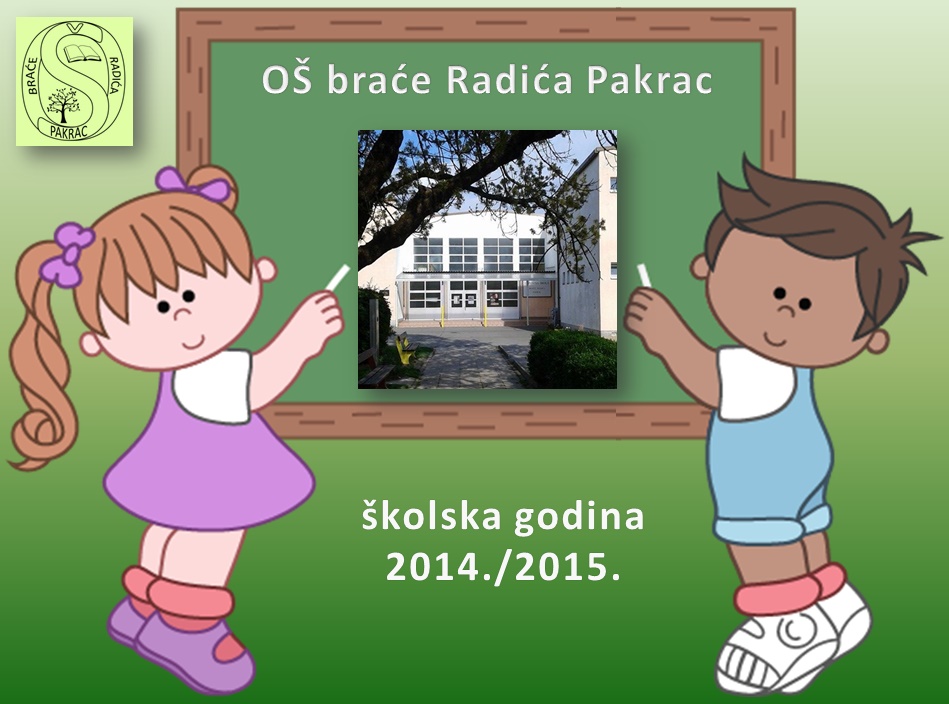 BRAĆE RADIĆA PAKRAC

OŠ braće Radića Pakrac

školska godina 2014./2015.